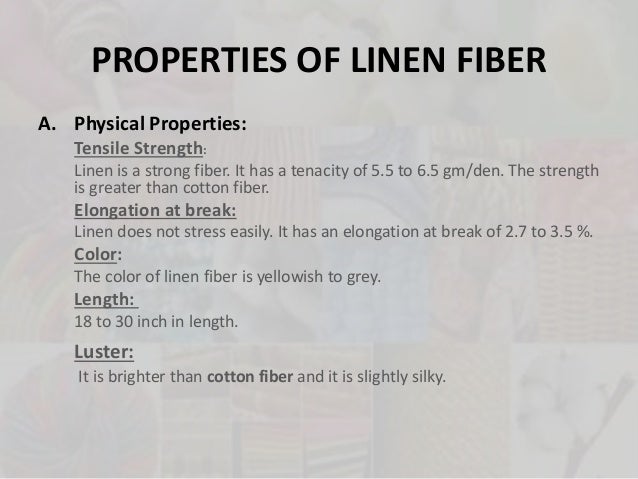 PROPERTIES OF LINEN FIBER

A. Physical Properties:

Tensile Strength:

Linen is a strong fiber. It has a tenacity of 5.5 to 6.5 gm/den. The strength is greater than cotton fiber.

Elongation at break:

Linen does not stress easily. It has an elongation at break of 2.7 to 3.5 %.

Color:

The color of linen fiber is yellowish to grey.

Length:

18 to 30 inch in length.

Luster:

It is brighter than cotton fiber and it is slightly silky.